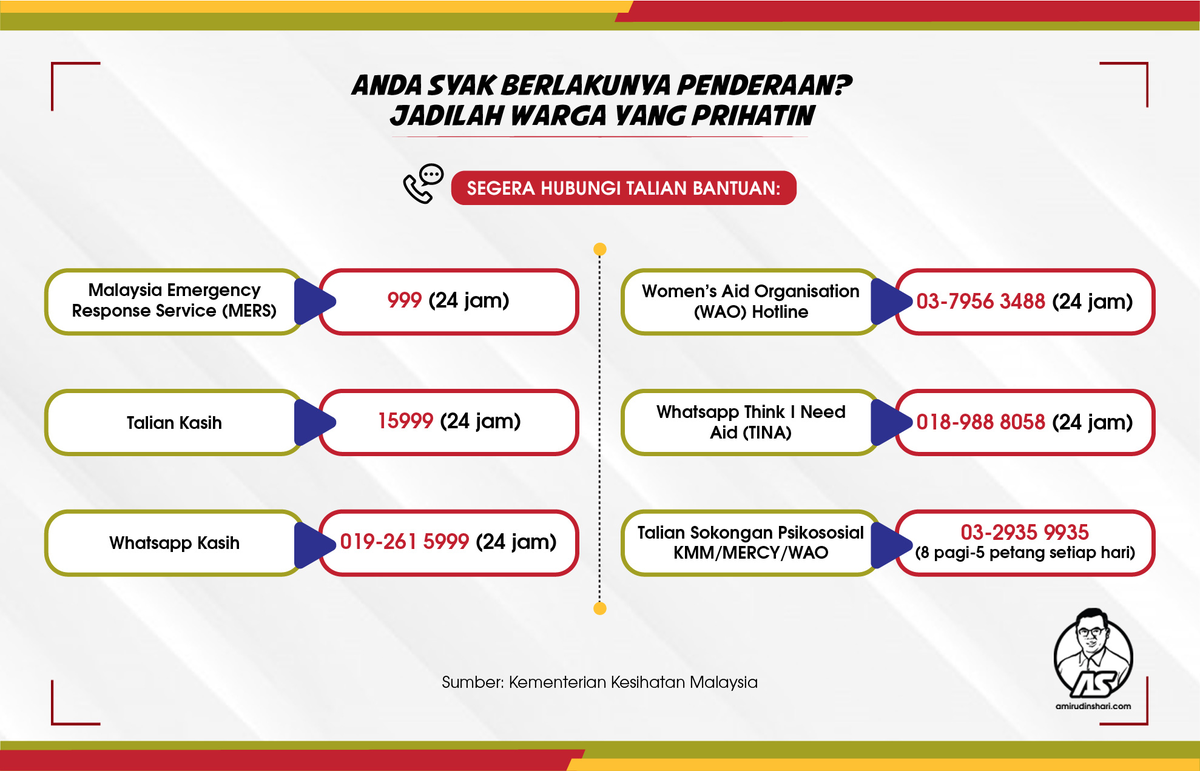 ANDA SYAK BERLAKUNYA PENDERAAN?
JADILAH WARGA YANG PRIHATIN

SEGERA HUBUNGI TALIAN BANTUAN:

Malaysia Emergency Response Service (MERS)
999 (24 jam)

Talian Kasih
15999 (24 jam)

Whatsapp Kasih
019-261 5999 (24 jam)

Women's Aid Organisation (WAO) Hotline
03-7956 3488 (24 jam)

Whatsapp Think I Need Aid (TINA)
018-988 8058 (24 jam)

Talian Sokongan Psikososial KMM/MERCY/WAO
03-2935 9935
(8 pagi-5 petang setiap hari)

Sumber: Kementerian Kesihatan Malaysia

AS
amirudinshari.com